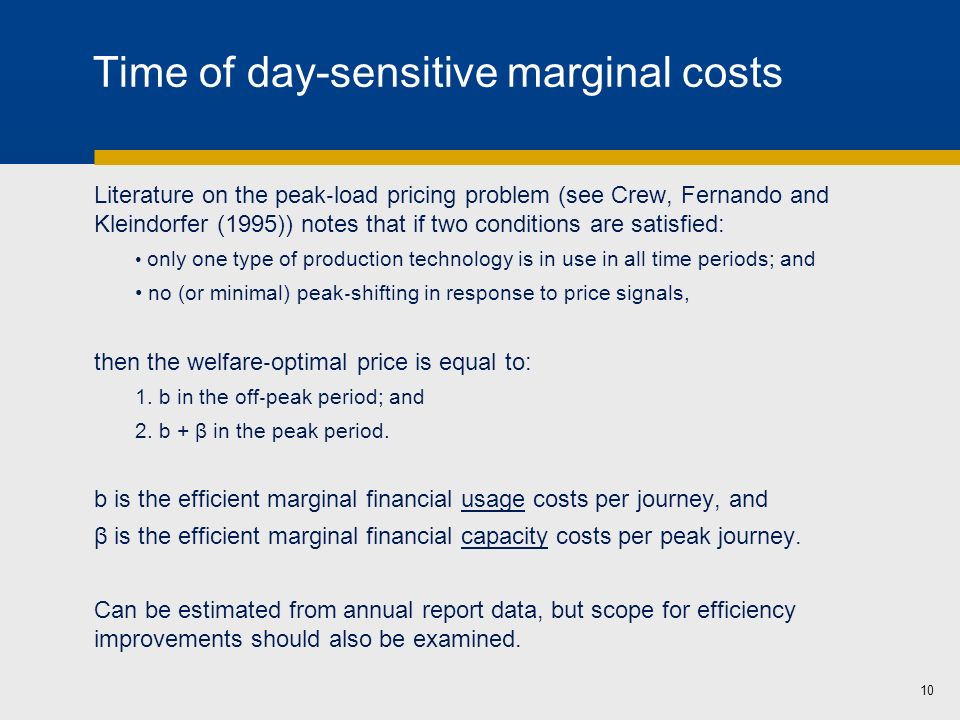 Time of day-sensitive marginal costs

Literature on the peak-load pricing problem (see Crew, Fernando and Kleindorfer (1995)) notes that if two conditions are satisfied:

• only one type of production technology is in use in all time periods; and

• no (or minimal) peak-shifting in response to price signals,

then the welfare-optimal price is equal to:

1. b in the off-peak period; and

2. b + β in the peak period.

b is the efficient marginal financial usage costs per journey, and

β is the efficient marginal financial capacity costs per peak journey.

Can be estimated from annual report data, but scope for efficiency improvements should also be examined.

10